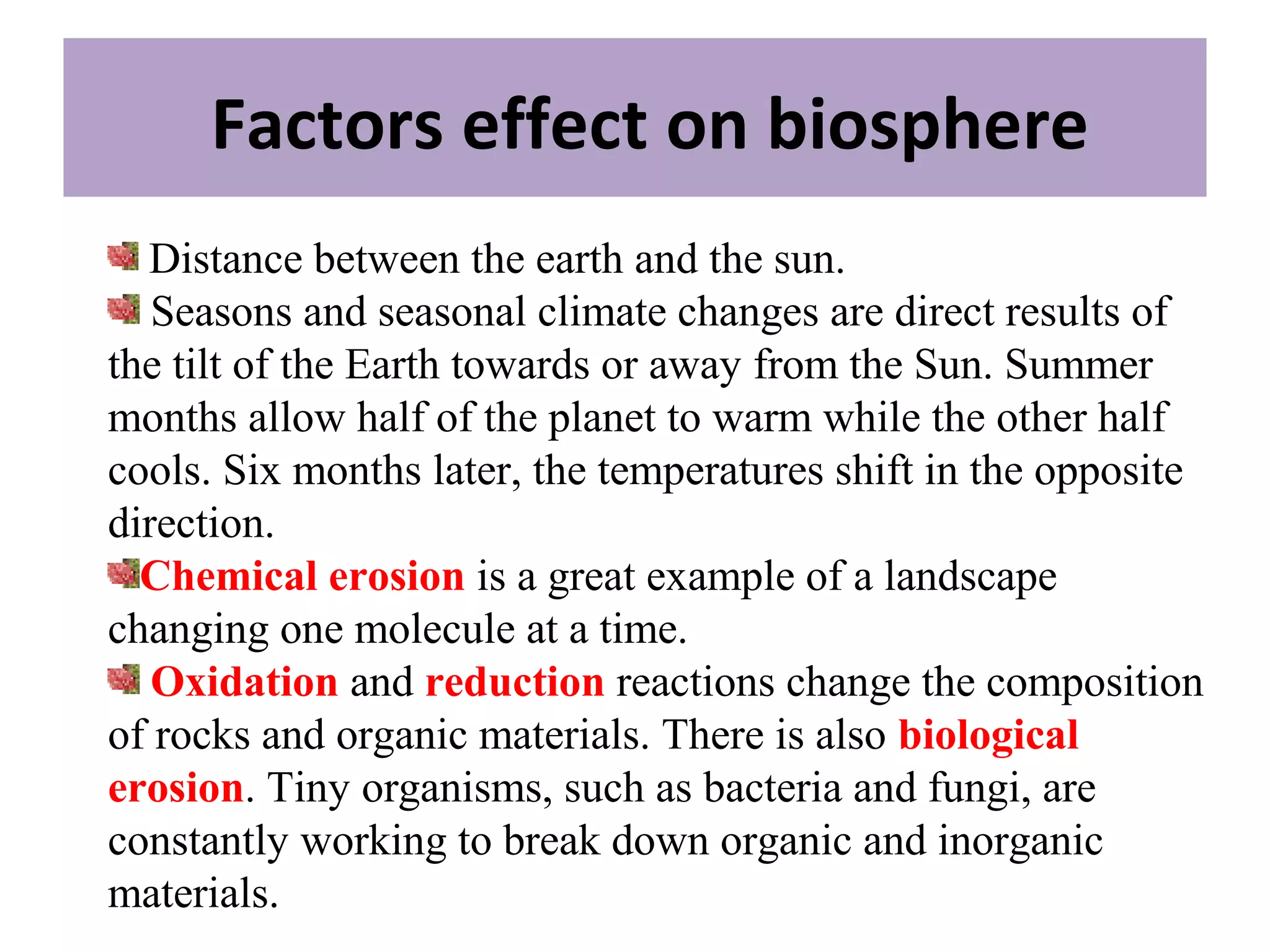 Factors effect on biosphere

Distance between the earth and the sun.

Seasons and seasonal climate changes are direct results of the tilt of the Earth towards or away from the Sun. Summer months allow half of the planet to warm while the other half cools. Six months later, the temperatures shift in the opposite direction.

Chemical erosion is a great example of a landscape changing one molecule at a time.

Oxidation and reduction reactions change the composition of rocks and organic materials. There is also biological erosion. Tiny organisms, such as bacteria and fungi, are constantly working to break down organic and inorganic materials.